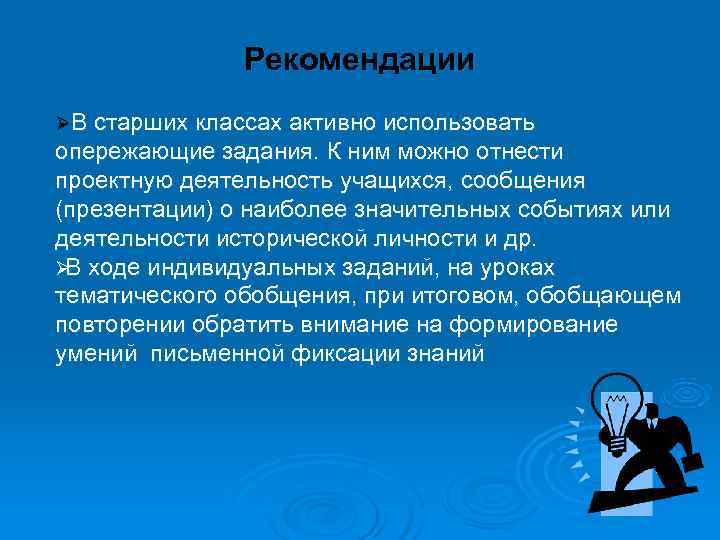 Рекомендации

➢В старших классах активно использовать опережающие задания. К ним можно отнести проектную деятельность учащихся, сообщения (презентации) о наиболее значительных событиях или деятельности исторической личности и др.
➢В ходе индивидуальных заданий, на уроках тематического обобщения, при итоговом, обобщающем повторении обратить внимание на формирование умений письменной фиксации знаний